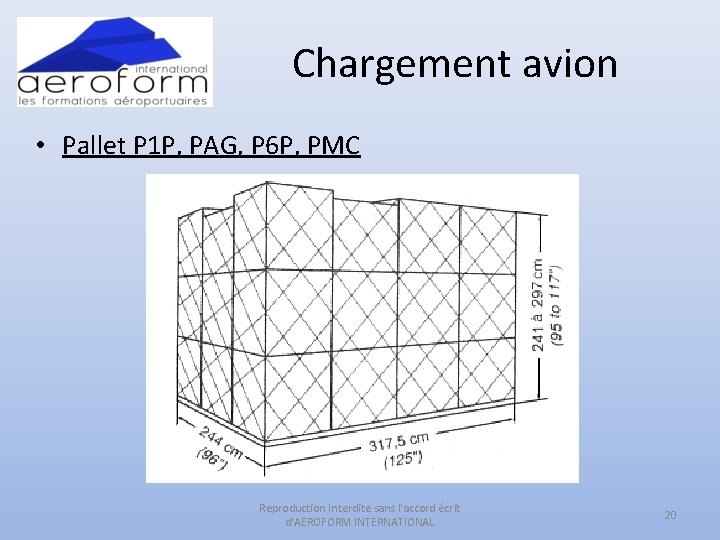 international
aeroform
les formations aéroportuaires

Chargement avion

• Pallet P1P, PAG, P6P, PMC

241 à 297 cm
(95 to 117")

244 cm
(96")

317,5 cm
(125")

Reproduction Interdite sans l'accord écrit d'AEROFORM INTERNATIONAL

20